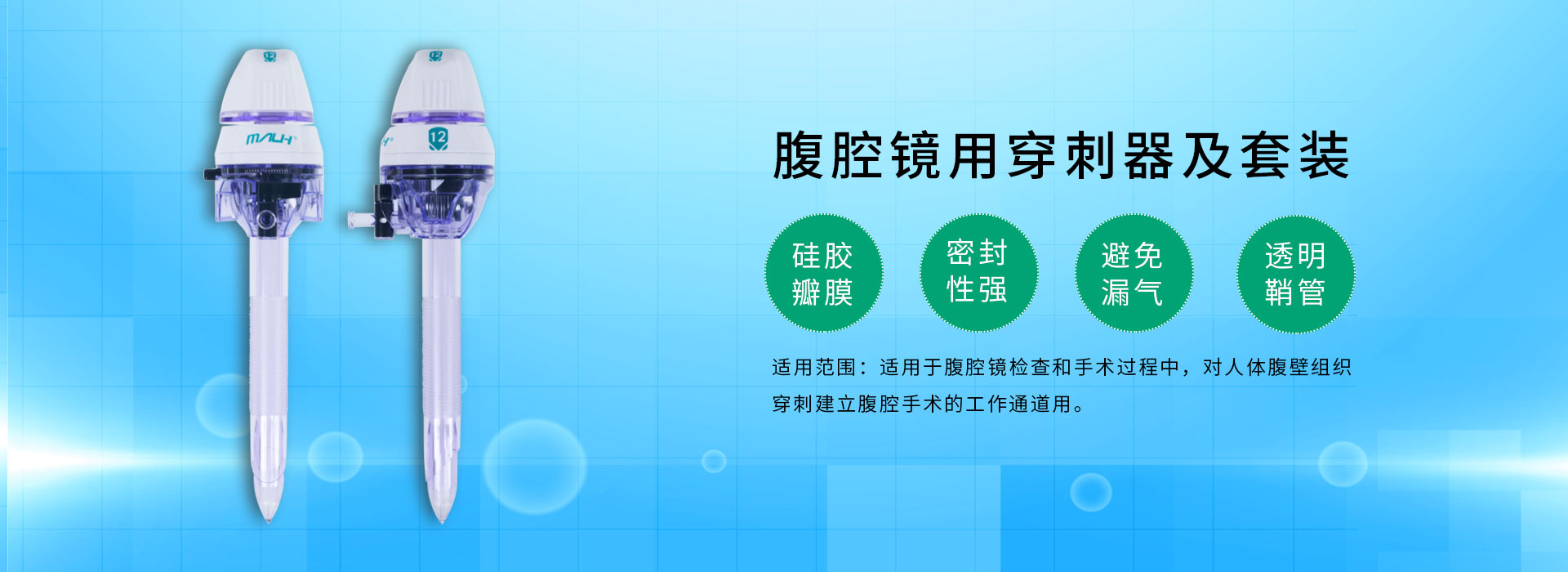 MALH

12

腹腔镜用穿刺器及套装

硅胶瓣膜

密封性强

避免漏气

透明鞘管

适用范围：适用于腹腔镜检查和手术过程中，对人体腹壁组织穿刺建立腹腔手术的工作通道用。